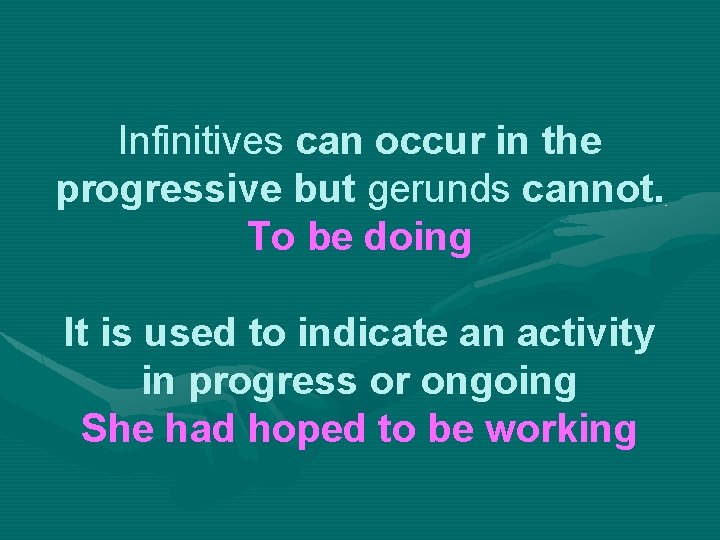 Infinitives can occur in the progressive but gerunds cannot.
To be doing

It is used to indicate an activity in progress or ongoing
She had hoped to be working